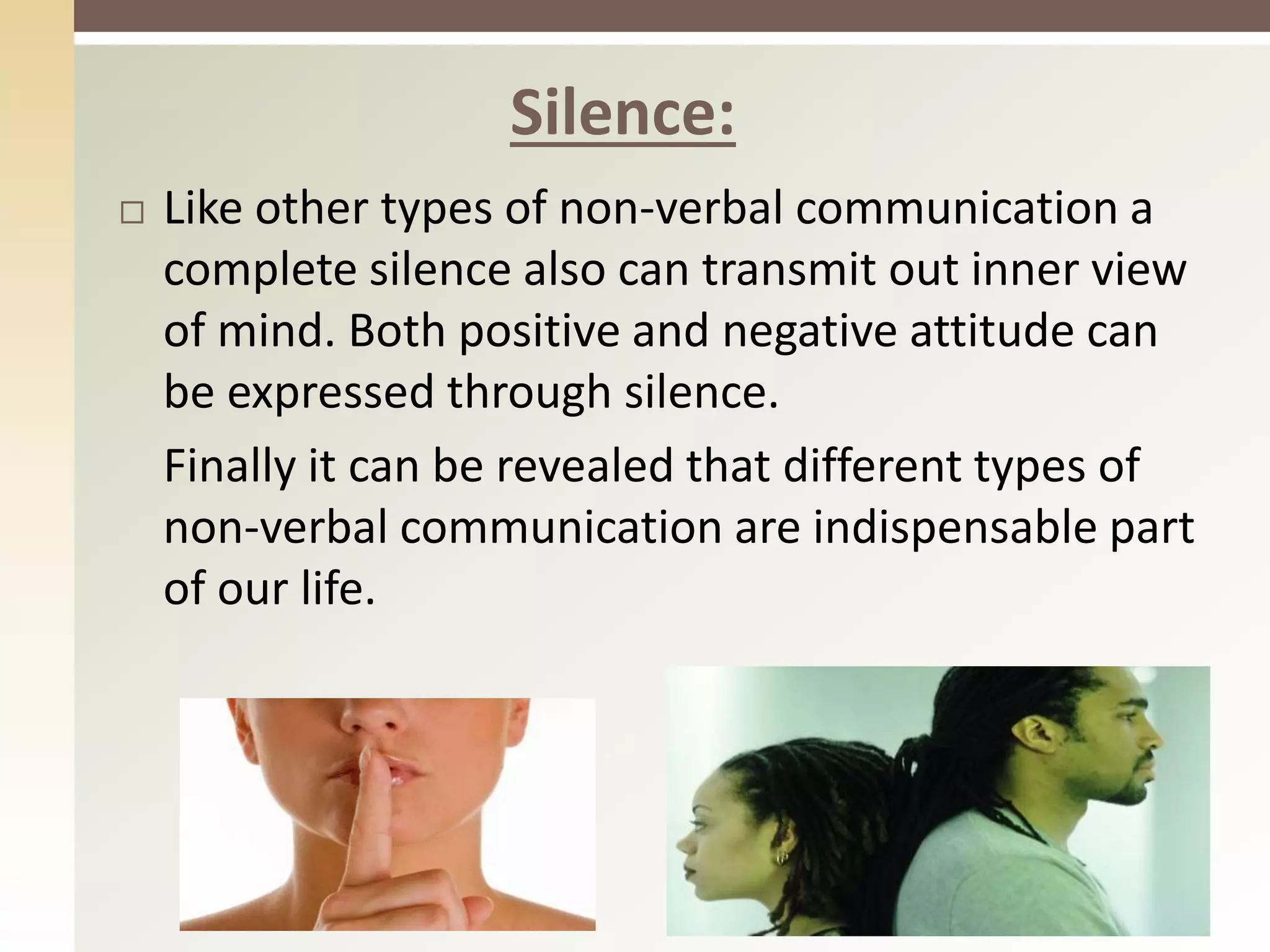 Silence:

□ Like other types of non-verbal communication a complete silence also can transmit out inner view of mind. Both positive and negative attitude can be expressed through silence.

Finally it can be revealed that different types of non-verbal communication are indispensable part of our life.